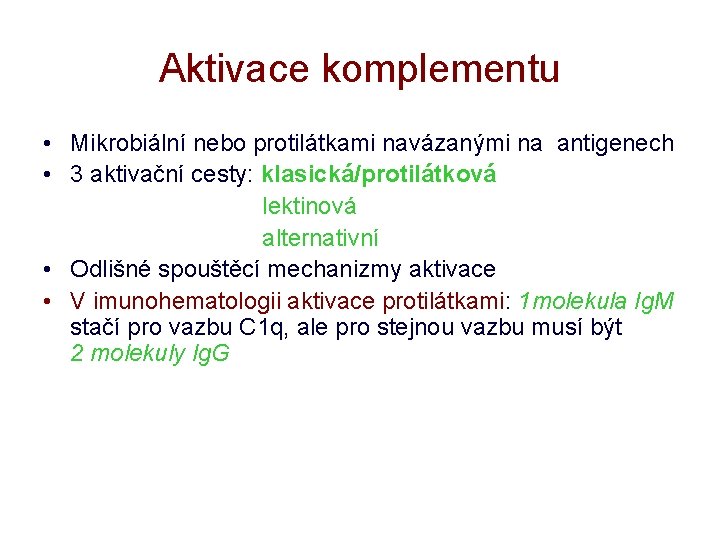 Aktivace komplementu

• Mikrobiální nebo protilátkami navázanými na antigenech
• 3 aktivační cesty: klasická/protilátková
lektinová
alternativní
• Odlišné spouštěcí mechanizmy aktivace
• V imunohematologii aktivace protilátkami: 1molekula IgM stačí pro vazbu C1q, ale pro stejnou vazbu musí být 2 molekuly IgG